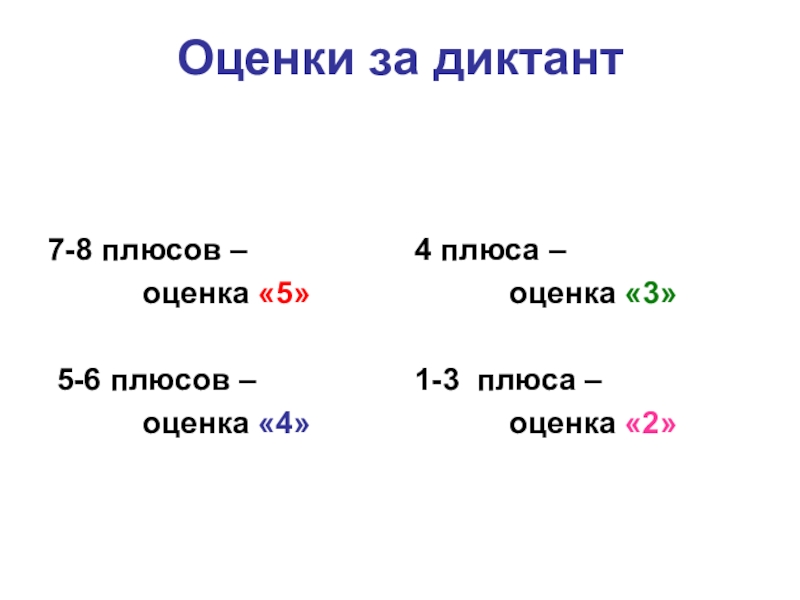 Оценки за диктант

7-8 плюсов –
оценка «5»

5-6 плюсов –
оценка «4»

4 плюса –
оценка «3»

1-3 плюса –
оценка «2»